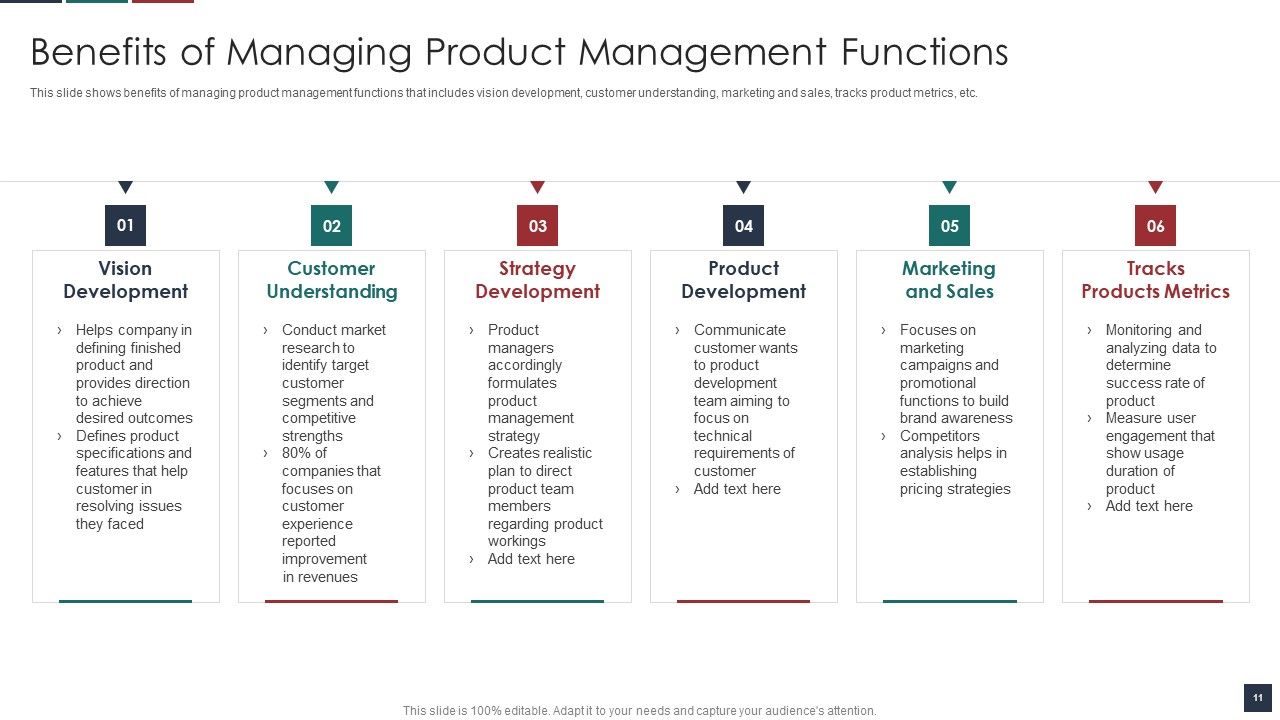 Benefits of Managing Product Management Functions

This slide shows benefits of managing product management functions that includes vision development, customer understanding, marketing and sales, tracks product metrics, etc.

01

Vision Development

› Helps company in defining finished product and provides direction to achieve desired outcomes
› Defines product specifications and features that help customer in resolving issues they faced

02

Customer Understanding

› Conduct market research to identify target customer segments and competitive strengths
› 80% of companies that focuses on customer experience reported improvement in revenues

03

Strategy Development

› Product managers accordingly formulates product management strategy
› Creates realistic plan to direct product team members regarding product workings
› Add text here

04

Product Development

› Communicate customer wants to product development team aiming to focus on technical requirements of customer
› Add text here

05

Marketing and Sales

› Focuses on marketing campaigns and promotional functions to build brand awareness
› Competitors analysis helps in establishing pricing strategies

06

Tracks Products Metrics

› Monitoring and analyzing data to determine success rate of product
› Measure user engagement that show usage duration of product
› Add text here

This slide is 100% editable. Adapt it to your needs and capture your audience's attention.

11